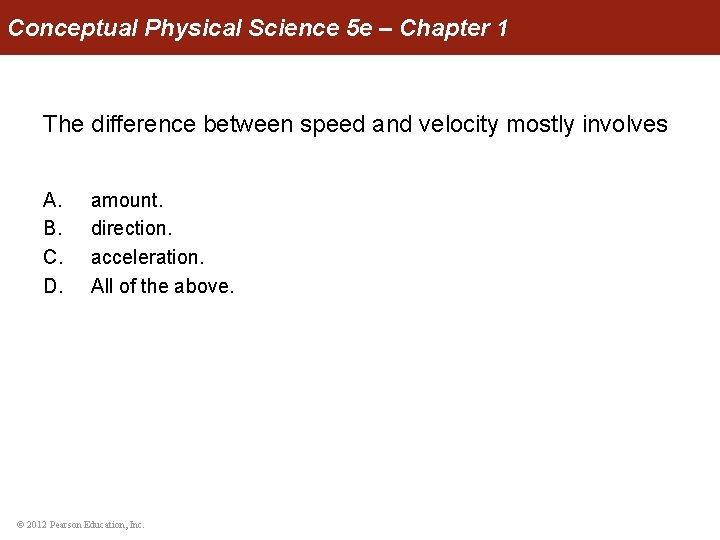 Conceptual Physical Science 5e – Chapter 1

The difference between speed and velocity mostly involves

A. amount.
B. direction.
C. acceleration.
D. All of the above.

© 2012 Pearson Education, Inc.